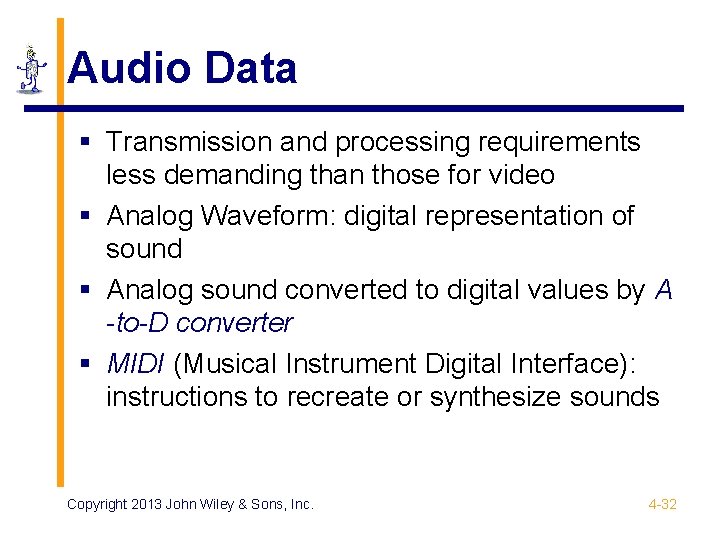 Audio Data

▪ Transmission and processing requirements less demanding than those for video

▪ Analog Waveform: digital representation of sound

▪ Analog sound converted to digital values by A -to-D converter

▪ MIDI (Musical Instrument Digital Interface): instructions to recreate or synthesize sounds

Copyright 2013 John Wiley & Sons, Inc.

4-32